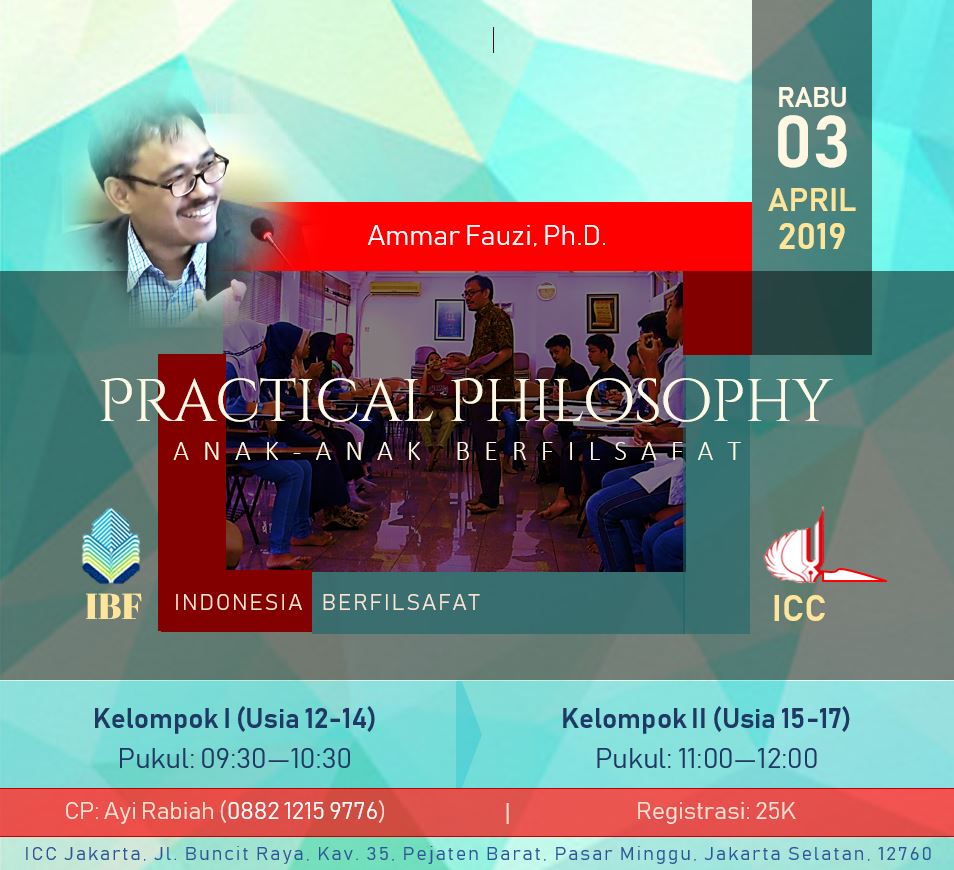 RABU
03
APRIL
2019

Ammar Fauzi, Ph.D.

PRACTICAL PHILOSOPHY
ANAK-ANAK BERFILSAFAT

IBF

INDONESIA BERFILSAFAT

ICC

Kelompok I (Usia 12-14)
Pukul: 09:30—10:30

Kelompok II (Usia 15-17)
Pukul: 11:00—12:00

CP: Ayi Rabiah (0882 1215 9776) | Registrasi: 25K

ICC Jakarta, Jl. Buncit Raya, Kav. 35, Pejaten Barat, Pasar Minggu, Jakarta Selatan, 12760